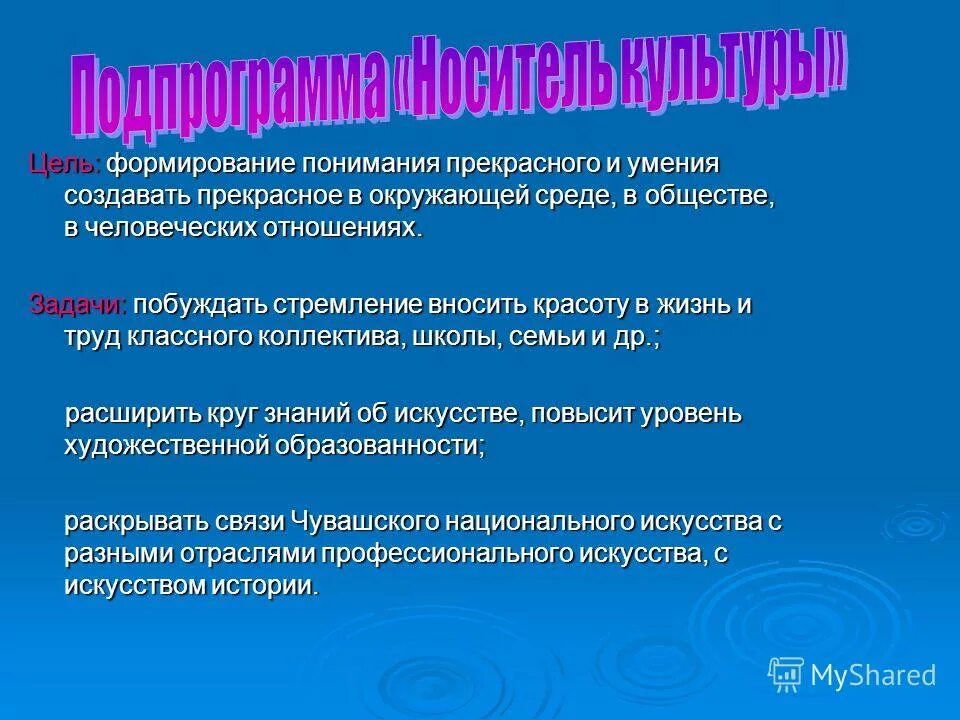 Подпрограмма «Носитель культуры»

Цель: формирование понимания прекрасного и умения создавать прекрасное в окружающей среде, в обществе, в человеческих отношениях.

Задачи: побуждать стремление вносить красоту в жизнь и труд классного коллектива, школы, семьи и др.;

расширить круг знаний об искусстве, повысит уровень художественной образованности;

раскрывать связи Чувашского национального искусства с разными отраслями профессионального искусства, с искусством истории.

MyShared